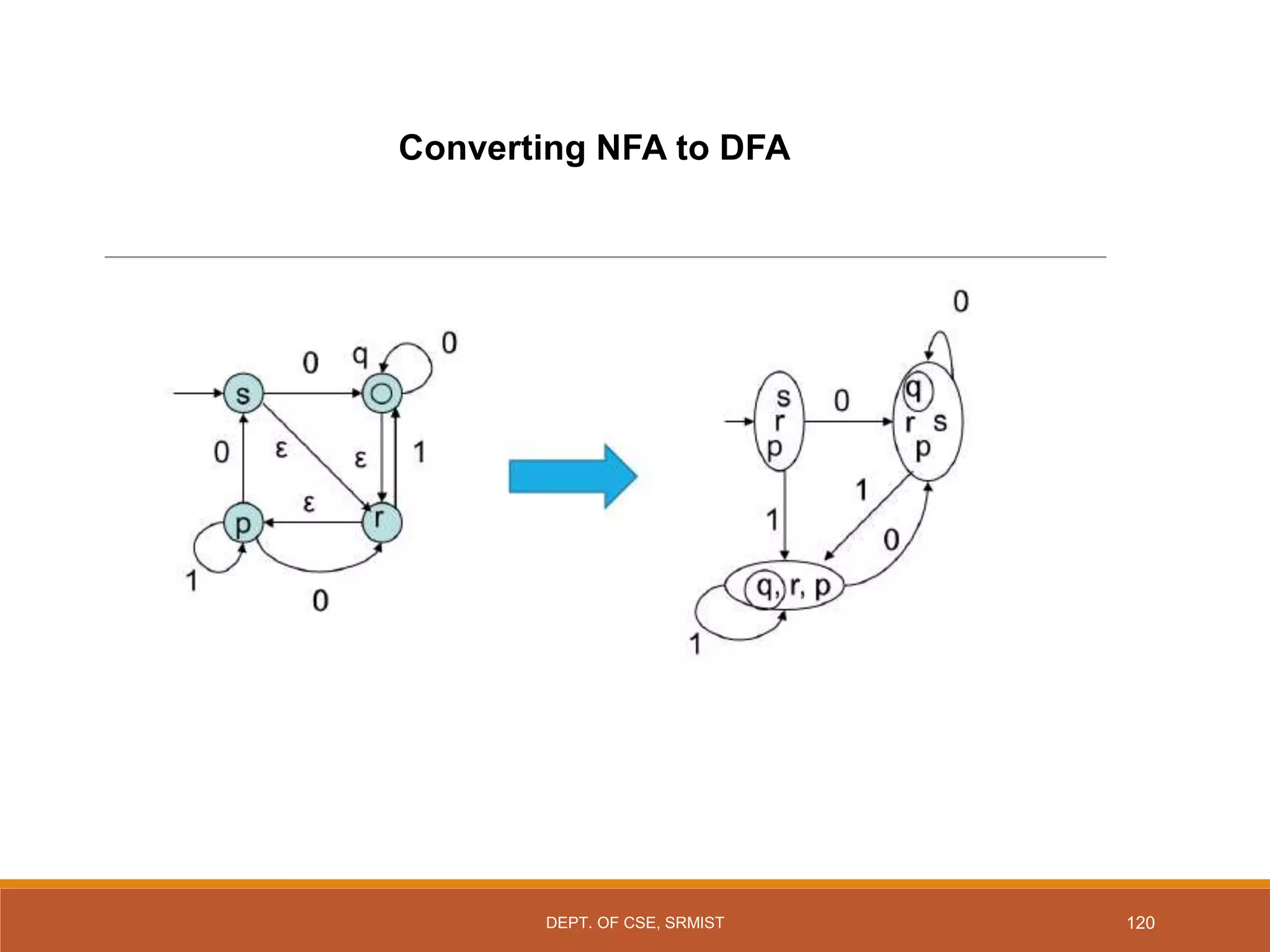 Converting NFA to DFA

0 q 0
s
0 ε ε 1
ε
p r
1 0

0
s r p 0 q r s p
1 1 0
q, r, p
1

DEPT. OF CSE, SRMIST

120